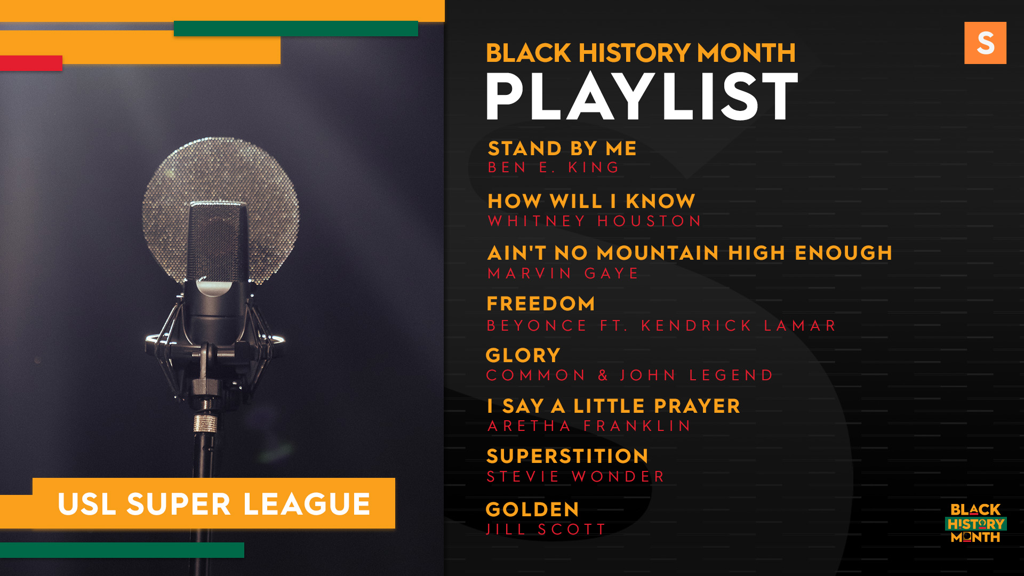 S

BLACK HISTORY MONTH
PLAYLIST

STAND BY ME
BEN E. KING

HOW WILL I KNOW
WHITNEY HOUSTON

AIN'T NO MOUNTAIN HIGH ENOUGH
MARVIN GAYE

FREEDOM
BEYONCE FT. KENDRICK LAMAR

GLORY
COMMON & JOHN LEGEND

I SAY A LITTLE PRAYER
ARETHA FRANKLIN

SUPERSTITION
STEVIE WONDER

GOLDEN
JILL SCOTT

USL SUPER LEAGUE

BLACK HISTORY MONTH